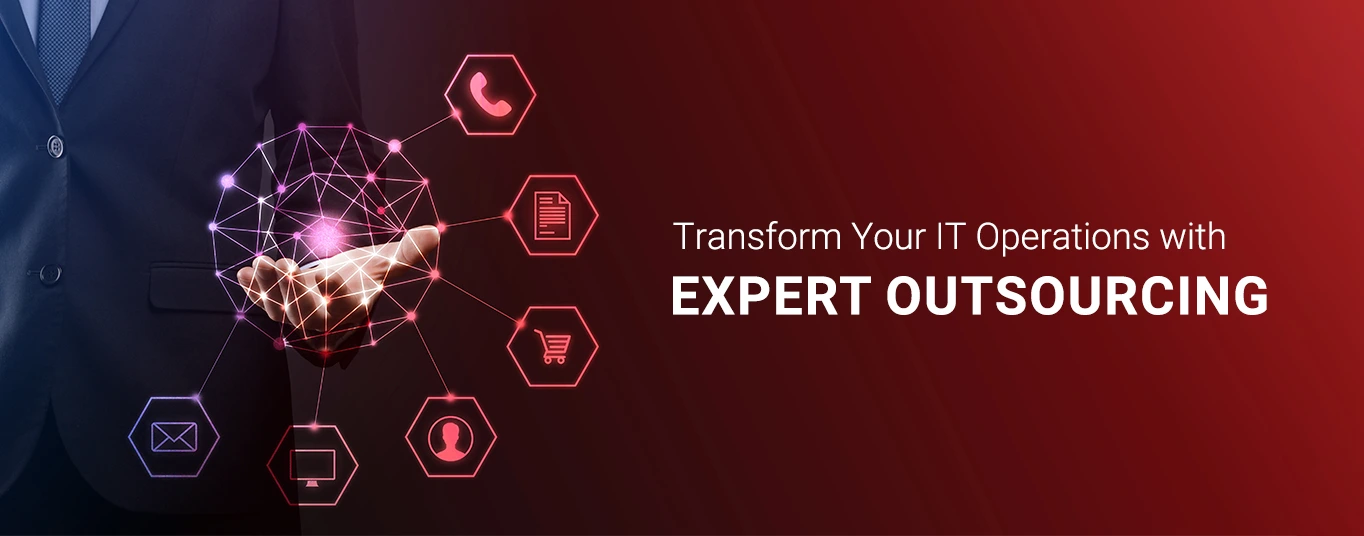 Transform Your IT Operations with
EXPERT OUTSOURCING